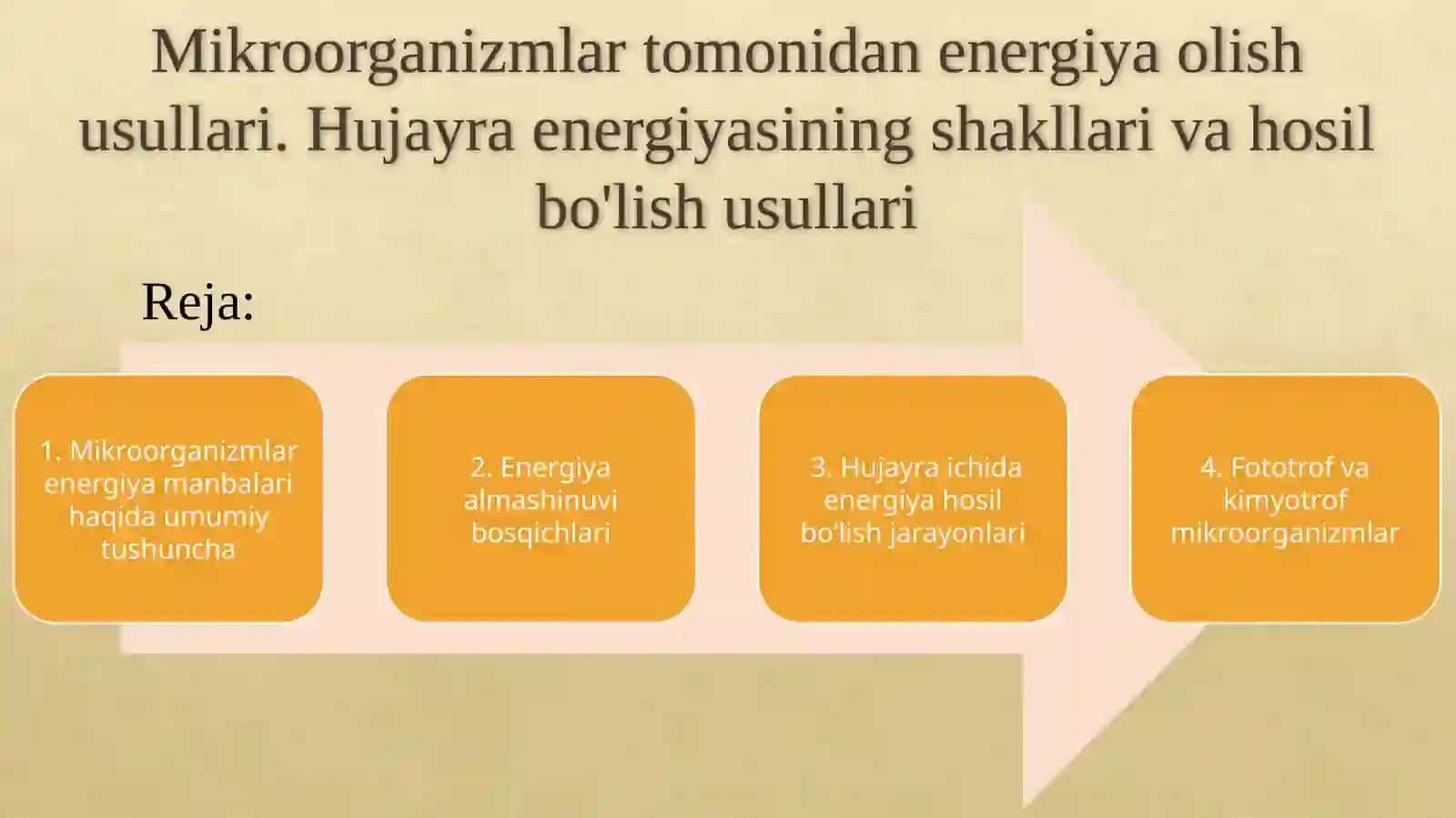 Mikroorganizmlar tomonidan energiya olish usullari. Hujayra energiyasining shakllari va hosil bo'lish usullari

Reja:

1. Mikroorganizmlar energiya manbalari haqida umumiy tushuncha

2. Energiya almashinuvi bosqichlari

3. Hujayra ichida energiya hosil bo'lish jarayonlari

4. Fototrof va kimyotrof mikroorganizmlar